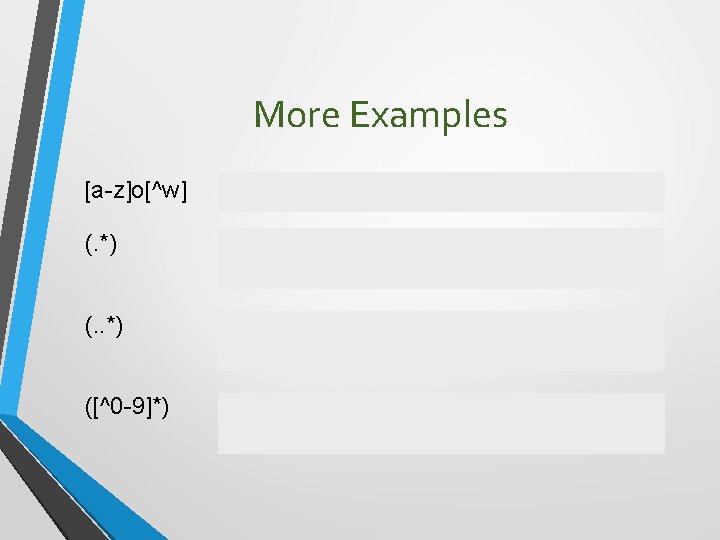 More Examples

[a-z]o[^w]

(.*)

(..*)

([^0-9]*)